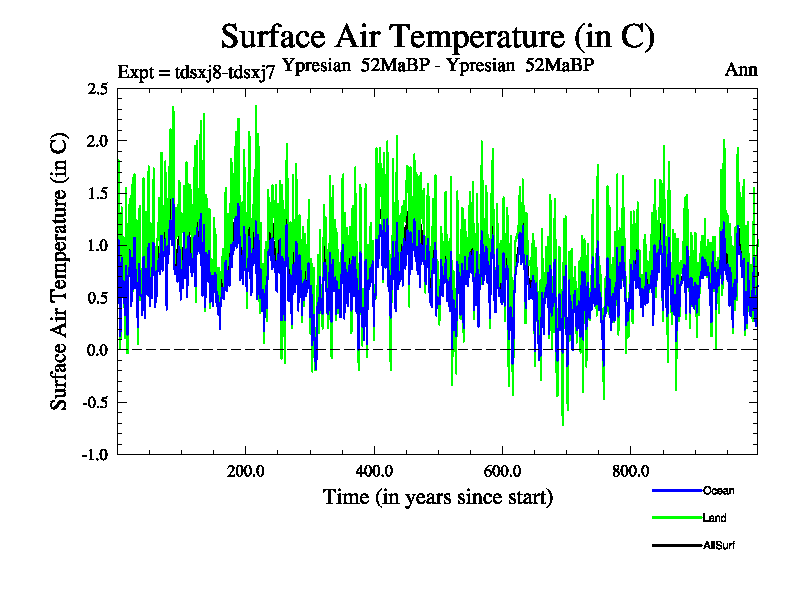 Surface Air Temperature (in C)

Expt = tdsxj8-tdsxj7 Ypresian 52MaBP - Ypresian 52MaBP Ann

Surface Air Temperature (in C)

2.5
2.0
1.5
1.0
0.5
0.0
-0.5
-1.0

200.0
400.0
600.0
800.0

Time (in years since start)

Ocean
Land
AllSurf